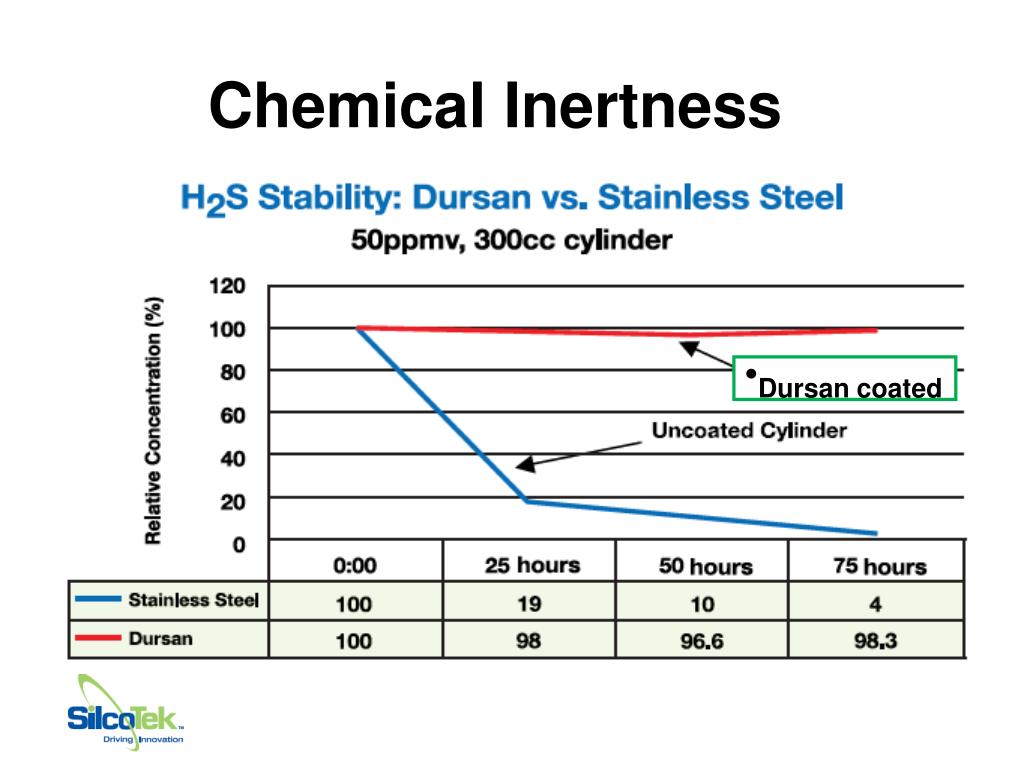 Chemical Inertness

$H_2S$ Stability: Dursan vs. Stainless Steel
50ppmv, 300cc cylinder

Relative Concentration (%)

120
100
80
60
40
20
0

•Dursan coated

Uncoated Cylinder

| | 0:00 | 25 hours | 50 hours | 75 hours |
|---|---|---|---|---|
| Stainless Steel | 100 | 19 | 10 | 4 |
| Dursan | 100 | 98 | 96.6 | 98.3 |

SilcoTek™
Driving Innovation